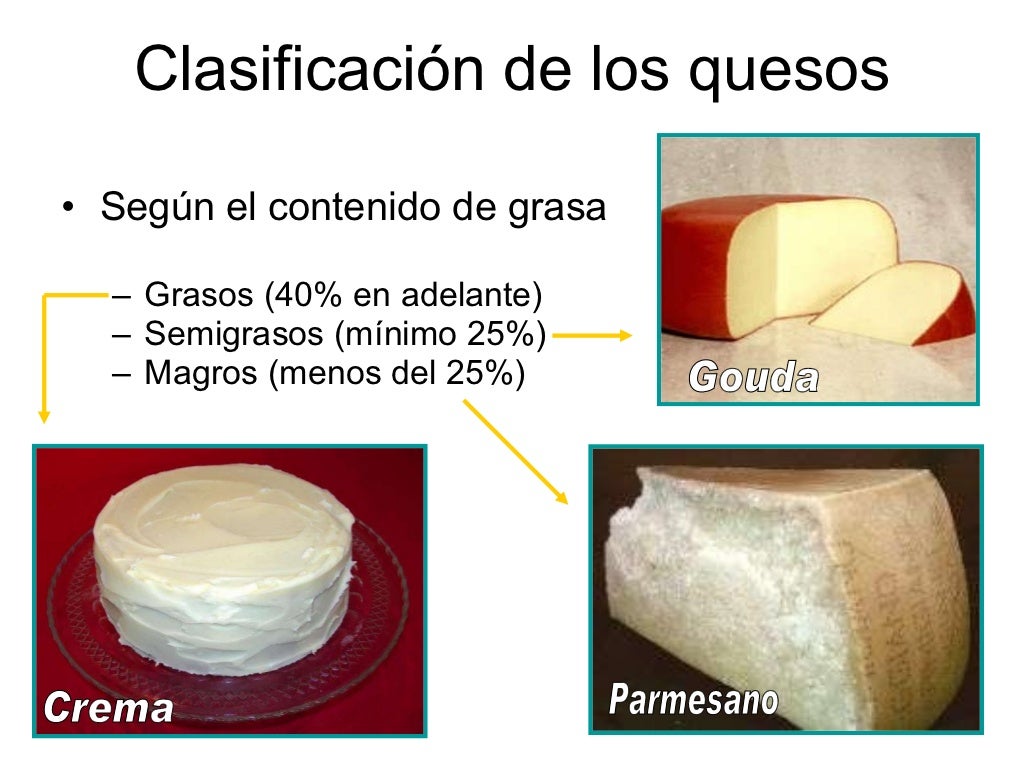 Clasificación de los quesos

• Según el contenido de grasa

– Grasos (40% en adelante)
– Semigrasos (mínimo 25%)
– Magros (menos del 25%)

Gouda

Crema

Parmesano